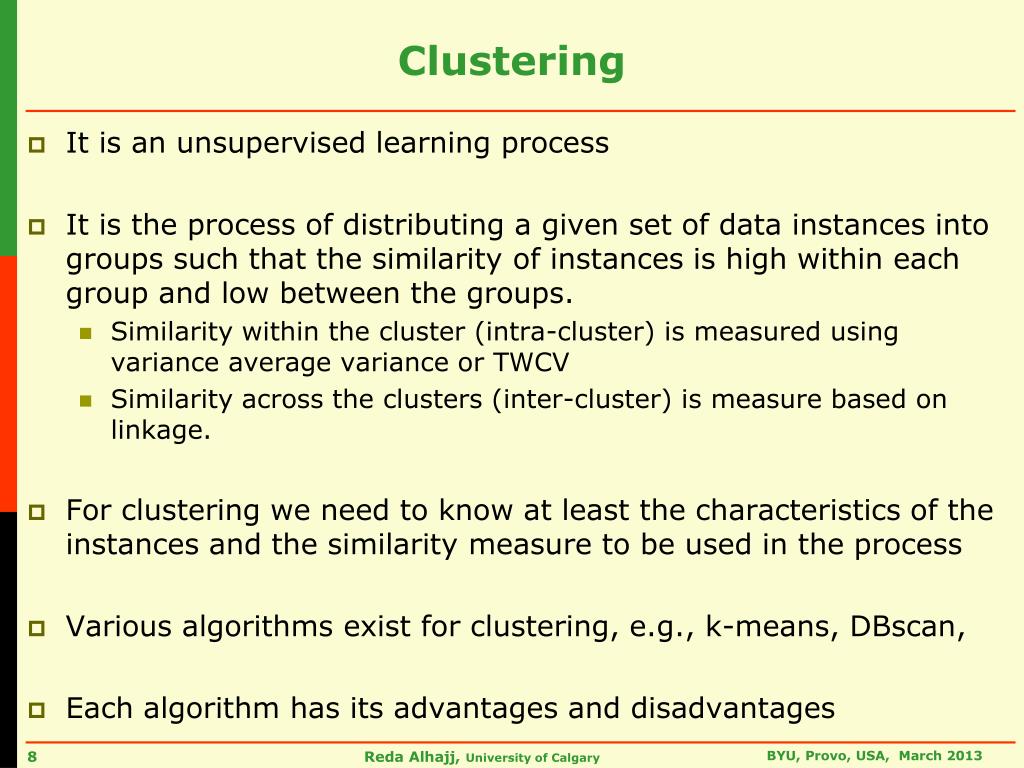 Clustering

It is an unsupervised learning process

It is the process of distributing a given set of data instances into groups such that the similarity of instances is high within each group and low between the groups.

Similarity within the cluster (intra-cluster) is measured using variance average variance or TWCV

Similarity across the clusters (inter-cluster) is measure based on linkage.

For clustering we need to know at least the characteristics of the instances and the similarity measure to be used in the process

Various algorithms exist for clustering, e.g., k-means, DBscan,

Each algorithm has its advantages and disadvantages

8 Reda Alhajj, University of Calgary BYU, Provo, USA, March 2013